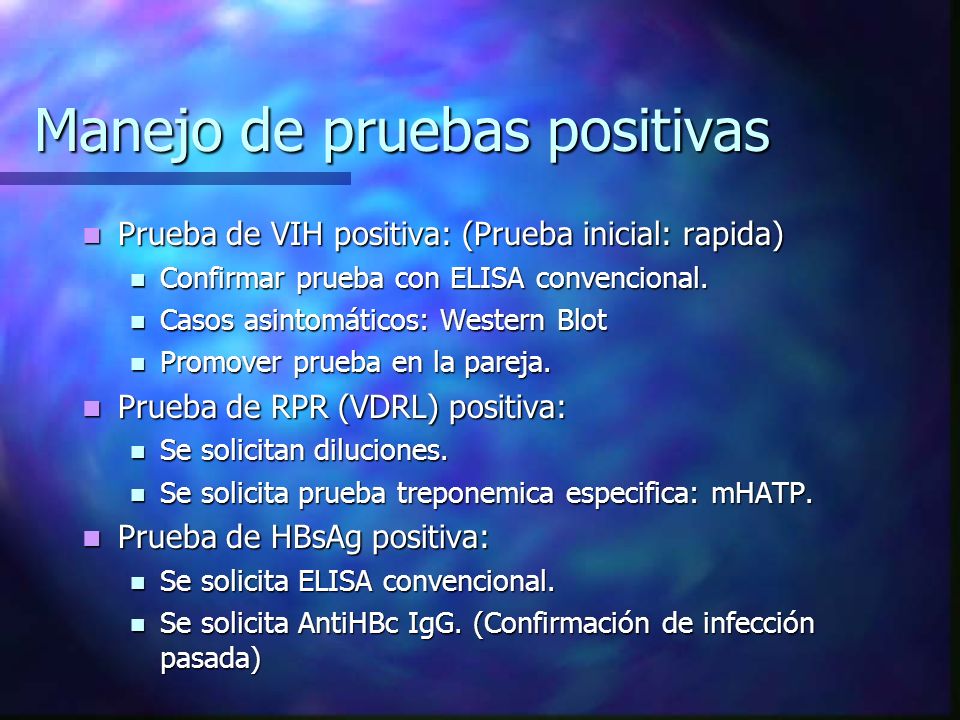 Manejo de pruebas positivas

- Prueba de VIH positiva: (Prueba inicial: rapida)
  - Confirmar prueba con ELISA convencional.
  - Casos asintomáticos: Western Blot
  - Promover prueba en la pareja.
- Prueba de RPR (VDRL) positiva:
  - Se solicitan diluciones.
  - Se solicita prueba treponemica especifica: mHATP.
- Prueba de HBsAg positiva:
  - Se solicita ELISA convencional.
  - Se solicita AntiHBc IgG. (Confirmación de infección pasada)